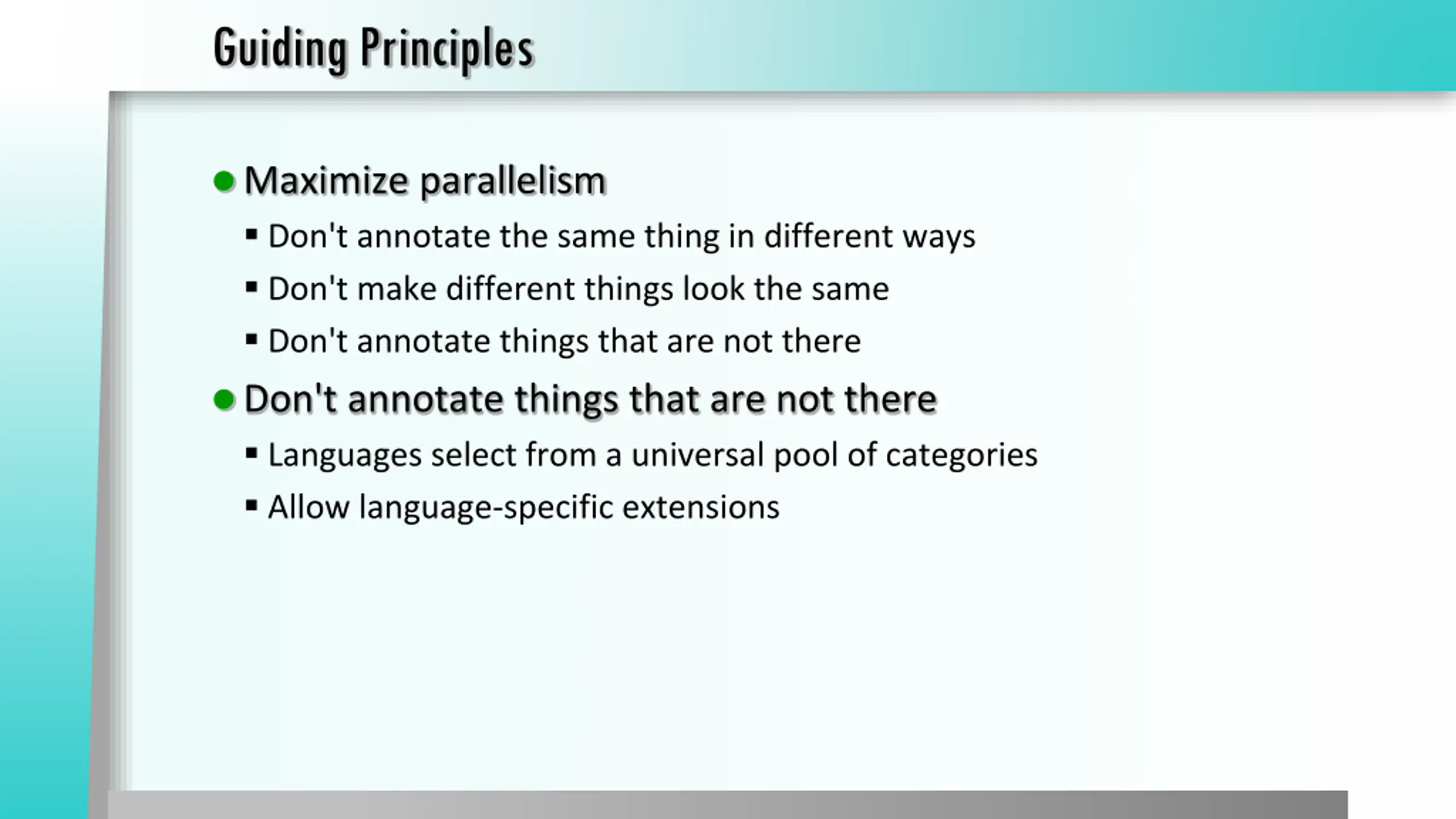 Guiding Principles

- Maximize parallelism
  - Don't annotate the same thing in different ways
  - Don't make different things look the same
  - Don't annotate things that are not there
- Don't annotate things that are not there
  - Languages select from a universal pool of categories
  - Allow language-specific extensions